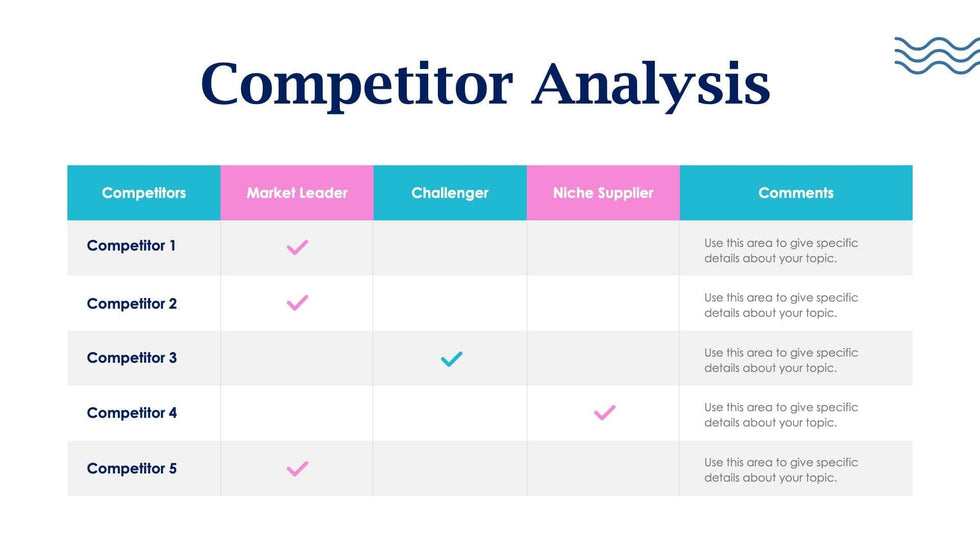 Competitor Analysis

| Competitors | Market Leader | Challenger | Niche Supplier | Comments |
|---|---|---|---|---|
| Competitor 1 | ✓ | | | Use this area to give specific details about your topic. |
| Competitor 2 | ✓ | | | Use this area to give specific details about your topic. |
| Competitor 3 | | ✓ | | Use this area to give specific details about your topic. |
| Competitor 4 | | | ✓ | Use this area to give specific details about your topic. |
| Competitor 5 | ✓ | | | Use this area to give specific details about your topic. |